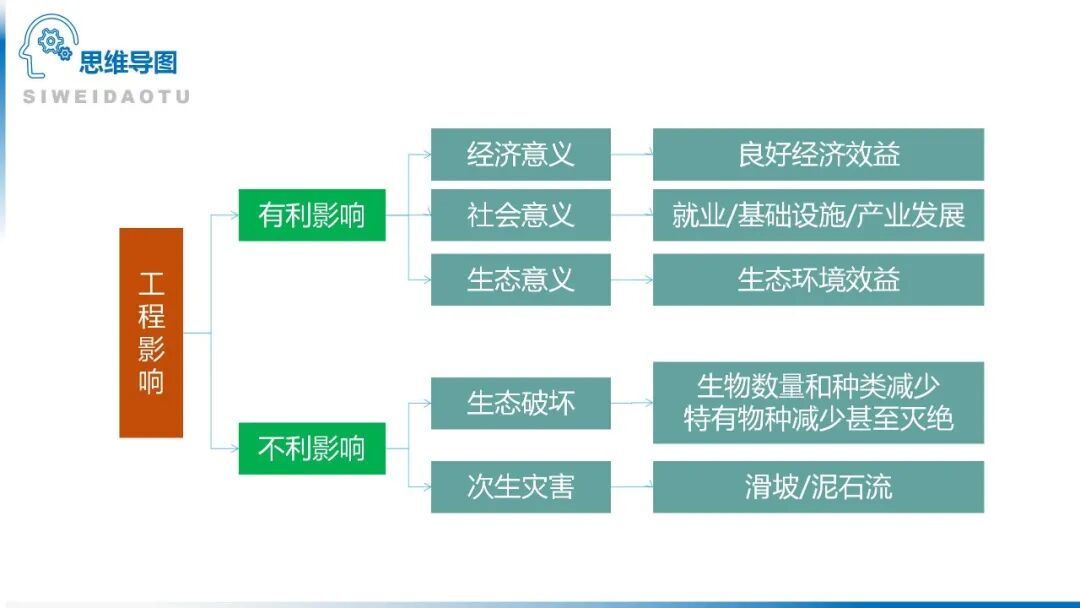 思维导图
SIWEIDAOTU

工程影响

有利影响
经济意义
良好经济效益
社会意义
就业/基础设施/产业发展
生态意义
生态环境效益

不利影响
生态破坏
生物数量和种类减少
特有物种减少甚至灭绝
次生灾害
滑坡/泥石流